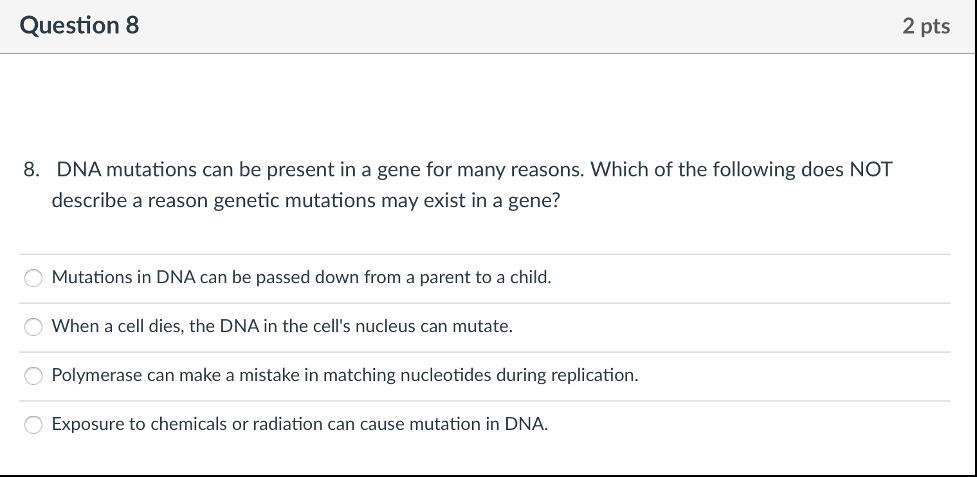 Question 8

2 pts

8. DNA mutations can be present in a gene for many reasons. Which of the following does NOT describe a reason genetic mutations may exist in a gene?

Mutations in DNA can be passed down from a parent to a child.

When a cell dies, the DNA in the cell's nucleus can mutate.

Polymerase can make a mistake in matching nucleotides during replication.

Exposure to chemicals or radiation can cause mutation in DNA.